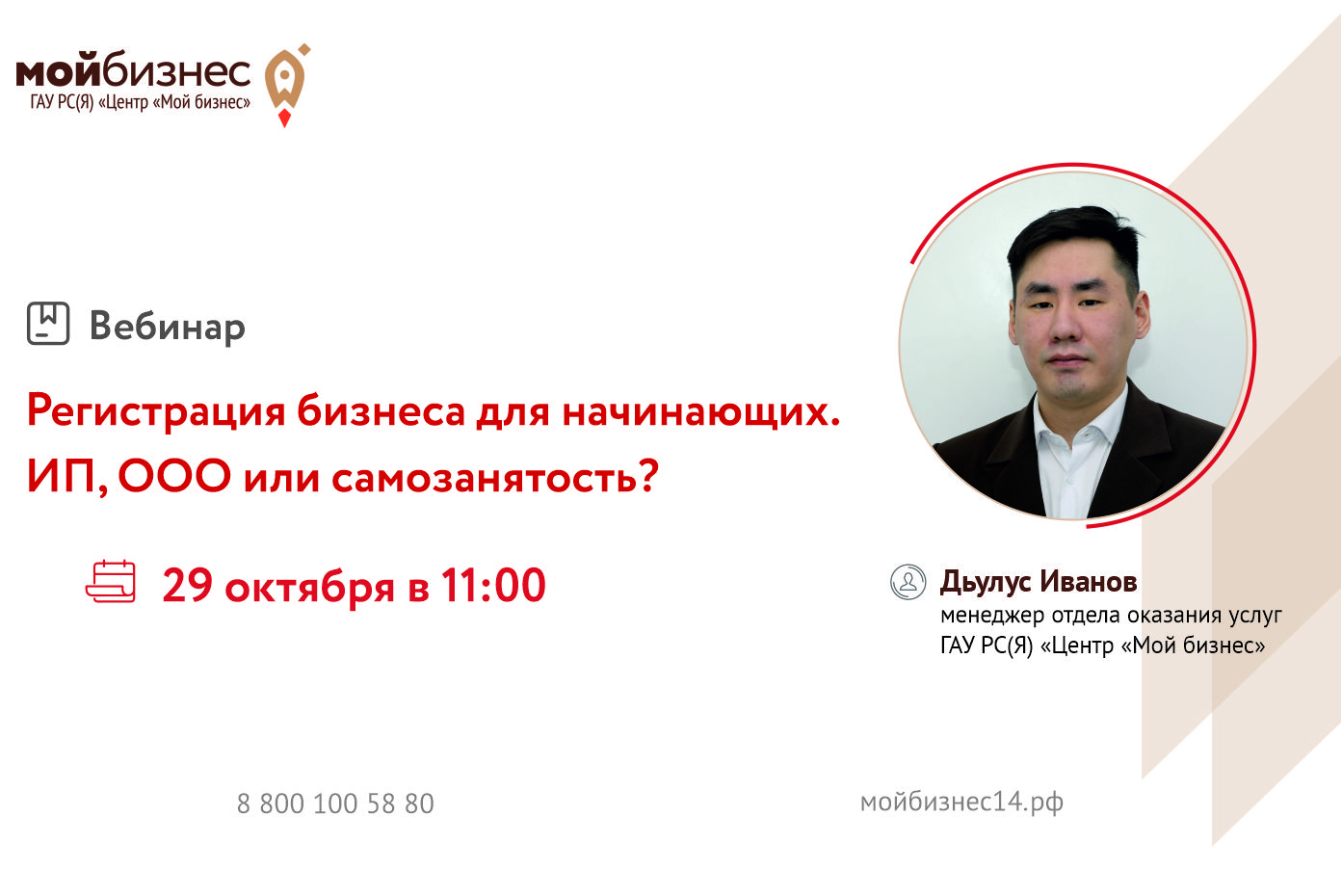 мойбизнес
ГАУ РС(Я) «Центр «Мой бизнес»

Вебинар

Регистрация бизнеса для начинающих. ИП, ООО или самозанятость?

29 октября в 11:00

Дьулус Иванов
менеджер отдела оказания услуг ГАУ РС(Я) «Центр «Мой бизнес»

8 800 100 58 80

мойбизнес14.рф